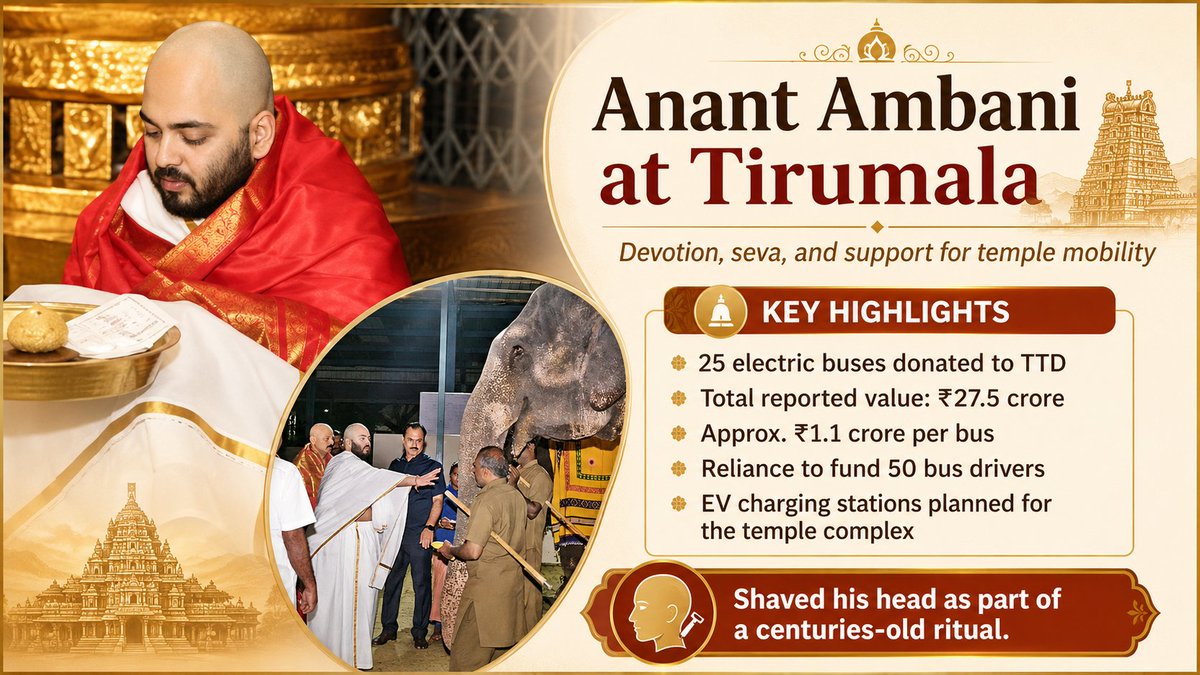 Anant Ambani at Tirumala

Devotion, seva, and support for temple mobility

KEY HIGHLIGHTS

25 electric buses donated to TTD
Total reported value: ₹27.5 crore
Approx. ₹1.1 crore per bus
Reliance to fund 50 bus drivers
EV charging stations planned for the temple complex

Shaved his head as part of a centuries-old ritual.